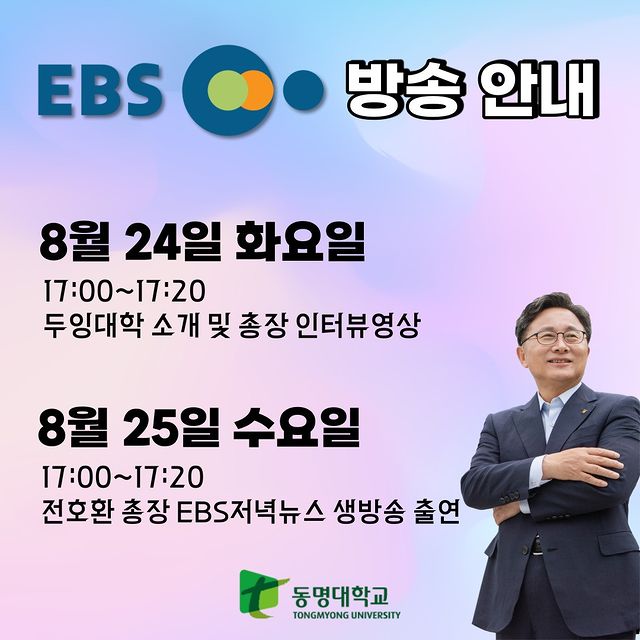 EBS 방송 안내

8월 24일 화요일

17:00~17:20
두잉대학 소개 및 총장 인터뷰영상

8월 25일 수요일

17:00~17:20
전호환 총장 EBS저녁뉴스 생방송 출연

동명대학교
TONGMYONG UNIVERSITY